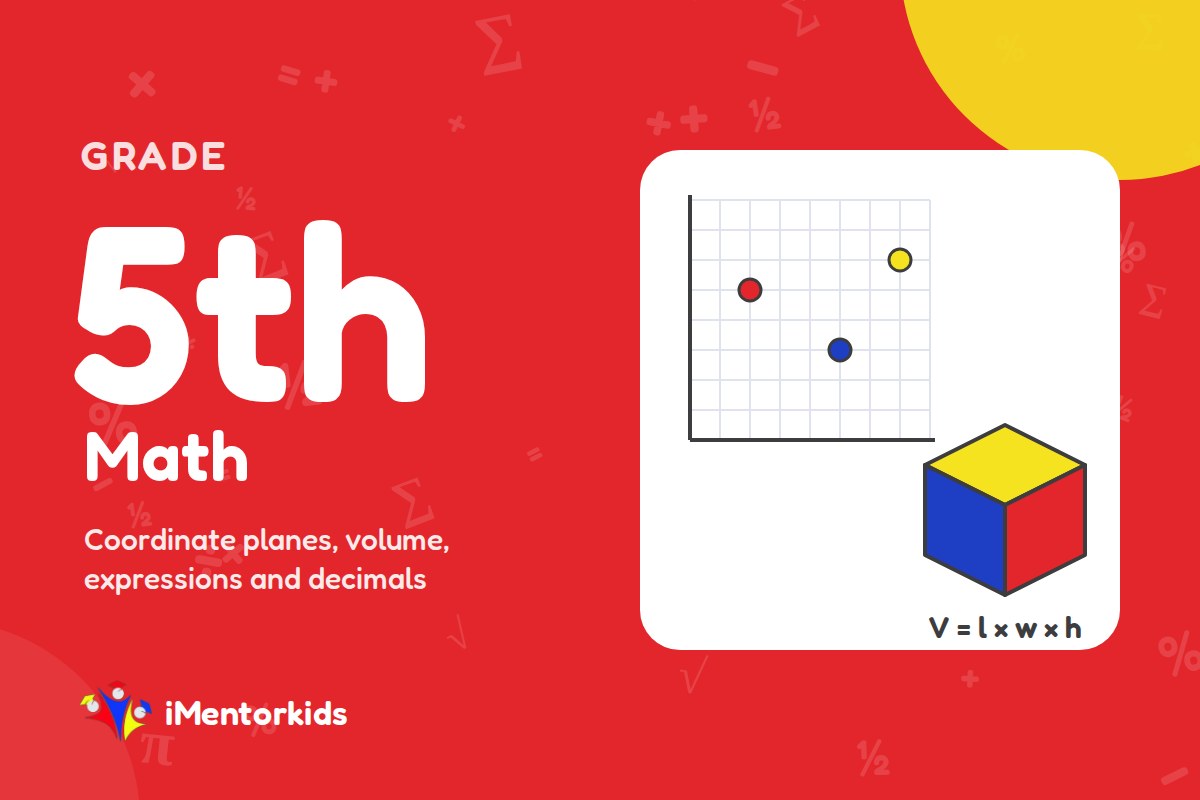 GRADE

5th

Math

Coordinate planes, volume, expressions and decimals

$V = l \times w \times h$

iMentorkids